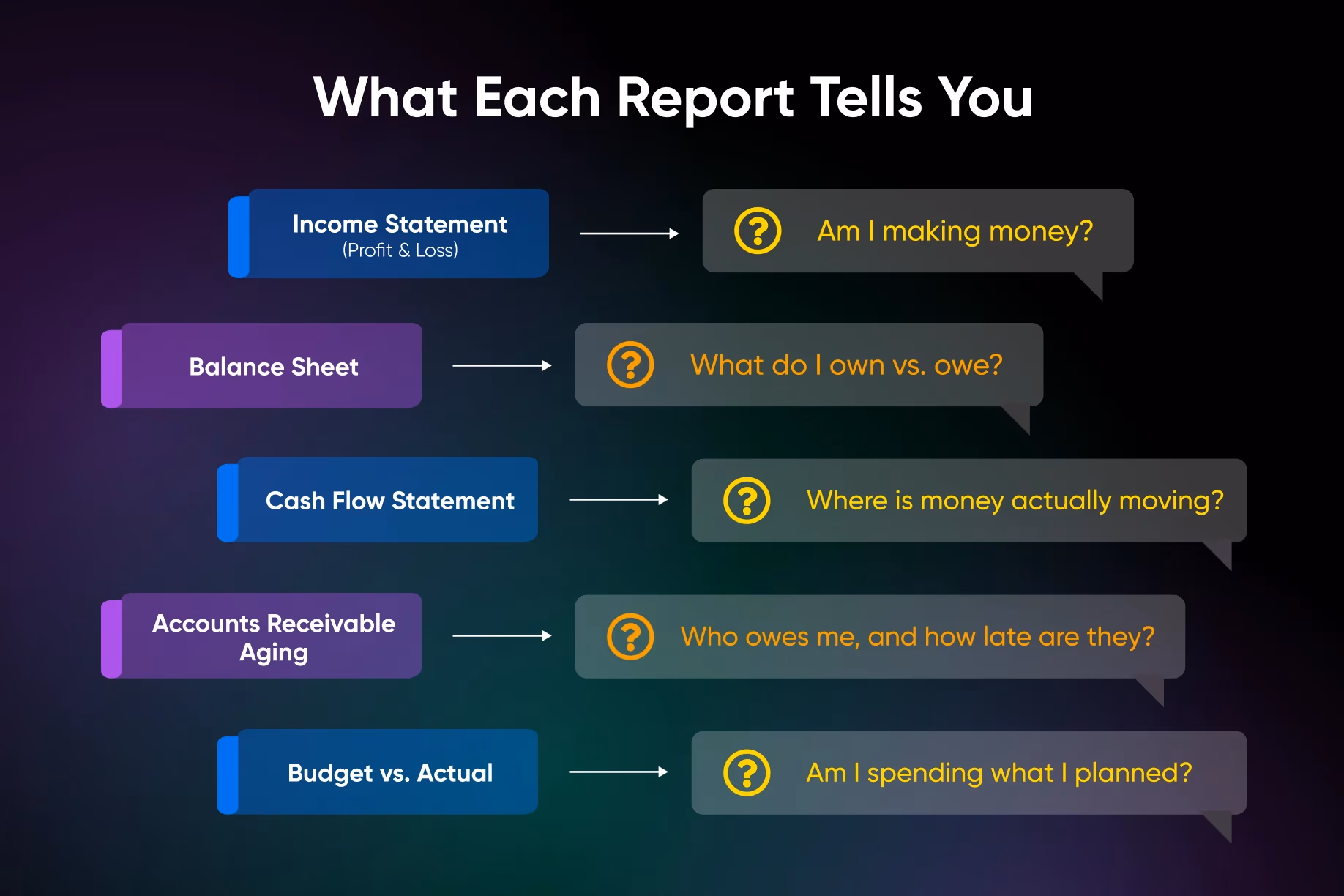 What Each Report Tells You

Income Statement
(Profit & Loss)

Am I making money?

Balance Sheet

What do I own vs. owe?

Cash Flow Statement

Where is money actually moving?

Accounts Receivable Aging

Who owes me, and how late are they?

Budget vs. Actual

Am I spending what I planned?